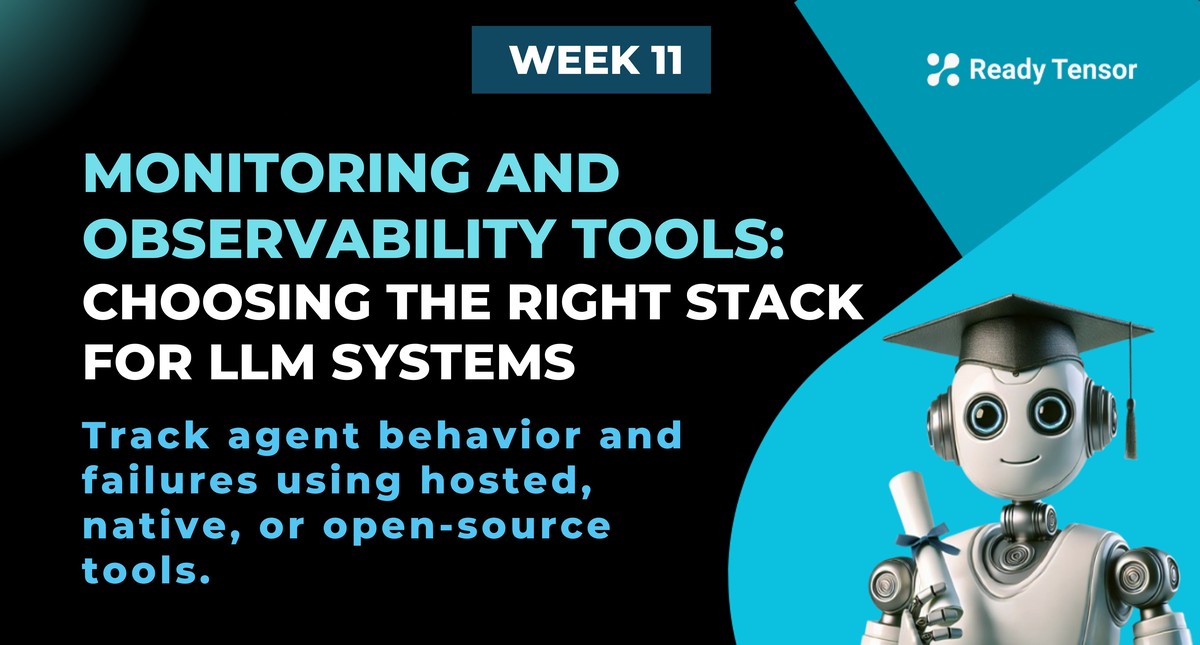 WEEK 11

Ready Tensor

MONITORING AND OBSERVABILITY TOOLS: CHOOSING THE RIGHT STACK FOR LLM SYSTEMS

Track agent behavior and failures using hosted, native, or open-source tools.